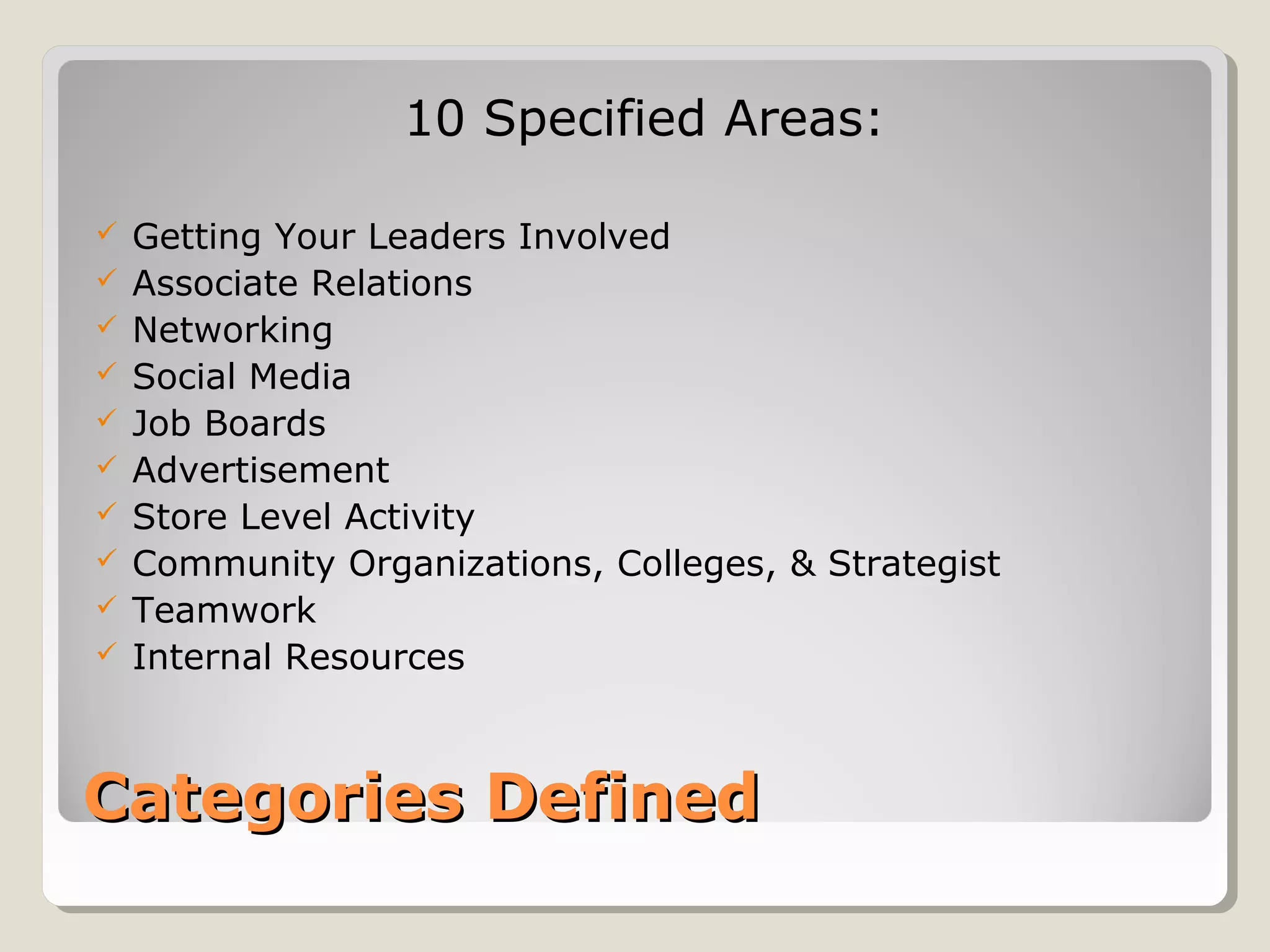 10 Specified Areas:

✓ Getting Your Leaders Involved
✓ Associate Relations
✓ Networking
✓ Social Media
✓ Job Boards
✓ Advertisement
✓ Store Level Activity
✓ Community Organizations, Colleges, & Strategist
✓ Teamwork
✓ Internal Resources

Categories Defined